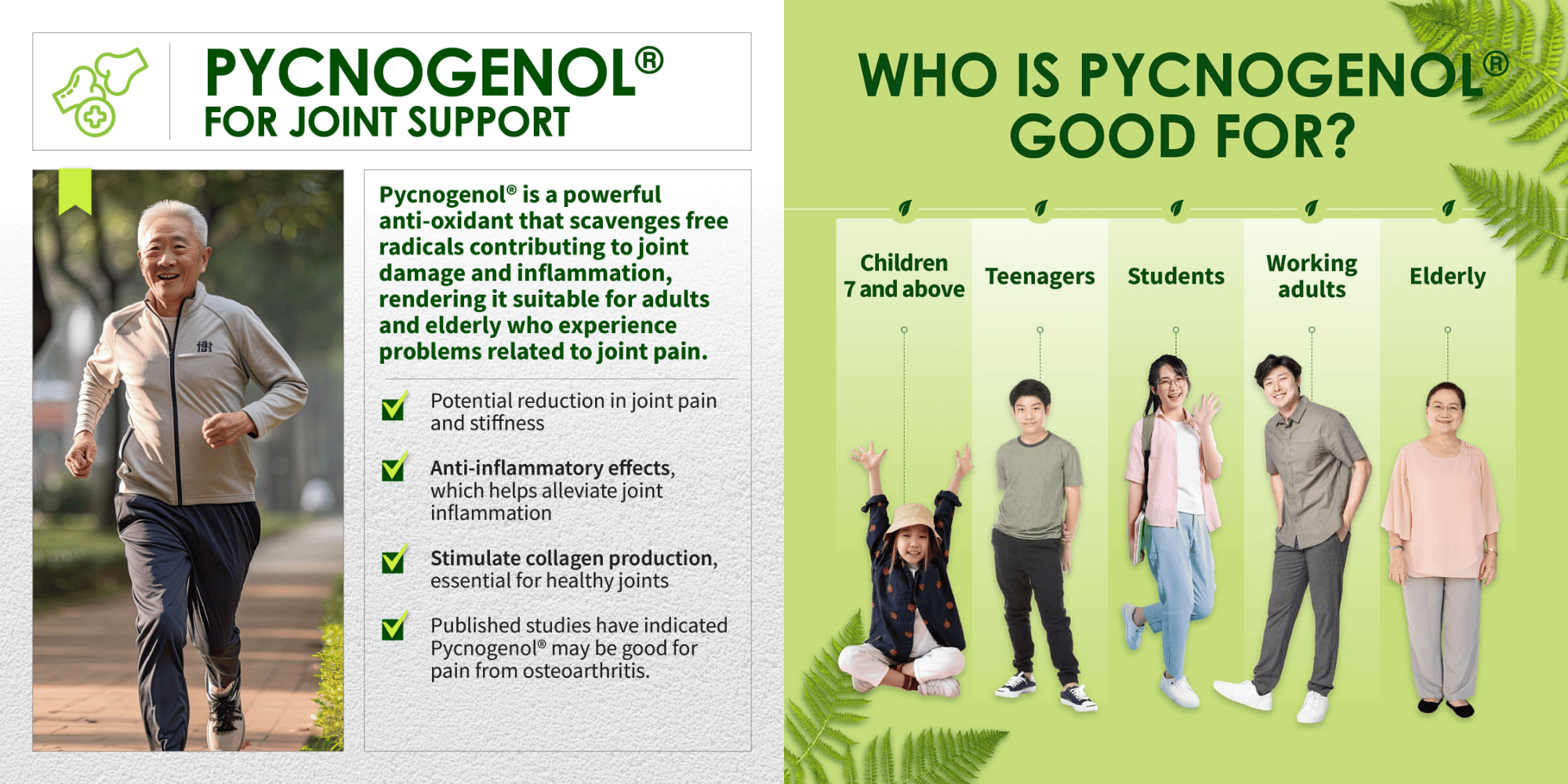 PYCNOGENOL®
FOR JOINT SUPPORT

Pycnogenol® is a powerful anti-oxidant that scavenges free radicals contributing to joint damage and inflammation, rendering it suitable for adults and elderly who experience problems related to joint pain.

Potential reduction in joint pain and stiffness

Anti-inflammatory effects, which helps alleviate joint inflammation

Stimulate collagen production, essential for healthy joints

Published studies have indicated Pycnogenol® may be good for pain from osteoarthritis.

WHO IS PYCNOGENOL® GOOD FOR?

Children 7 and above

Teenagers

Students

Working adults

Elderly